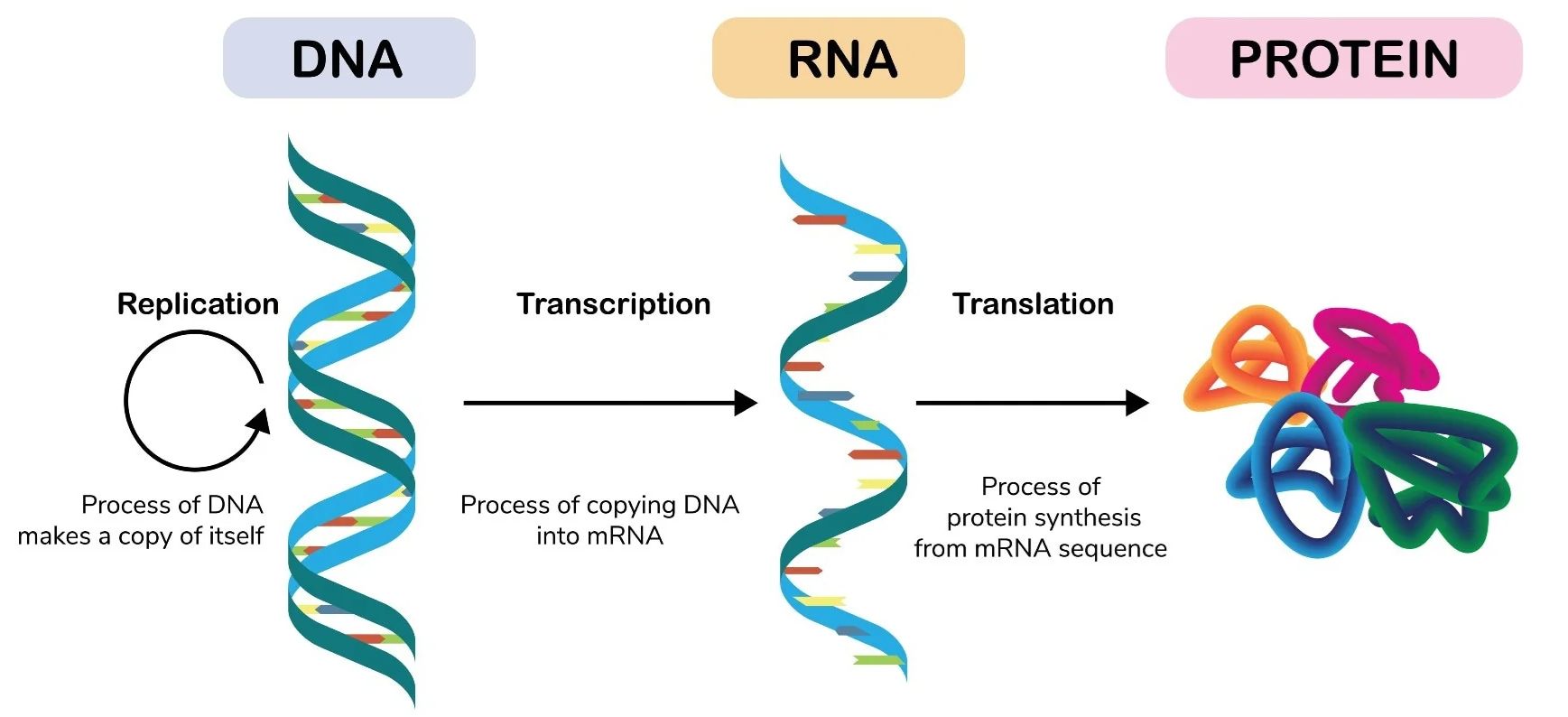 DNA

RNA

PROTEIN

Replication

Process of DNA makes a copy of itself

Transcription

Process of copying DNA into mRNA

Translation

Process of protein synthesis from mRNA sequence